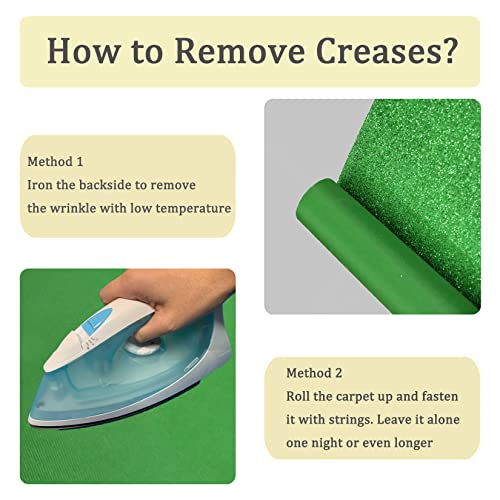 How to Remove Creases?

Method 1
Iron the backside to remove the wrinkle with low temperature

Method 2
Roll the carpet up and fasten it with strings. Leave it alone one night or even longer